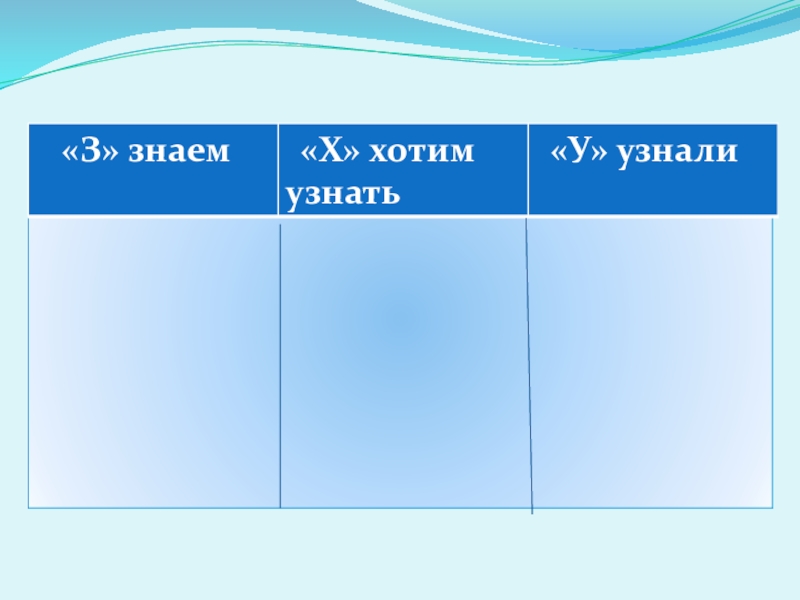 | «З» знаем | «Х» хотим узнать | «У» узнали |
|---|---|---|
| | | |